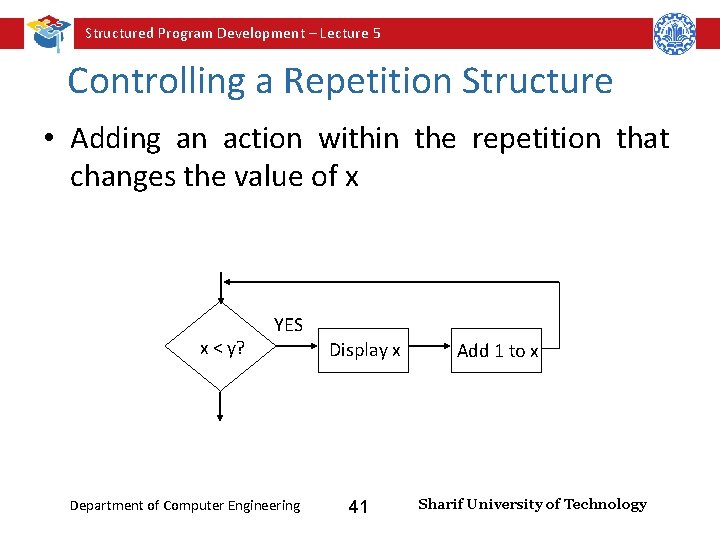 Structured Program Development – Lecture 5

Controlling a Repetition Structure

• Adding an action within the repetition that changes the value of x

x < y?

YES

Display x

Add 1 to x

Department of Computer Engineering

41

Sharif University of Technology